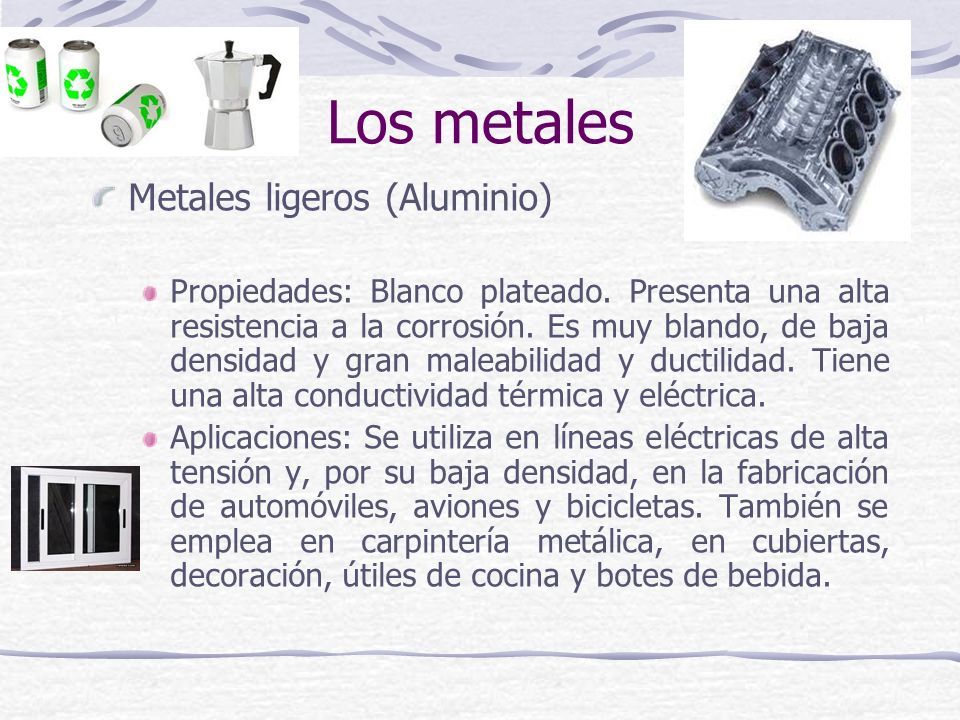 Los metales

Metales ligeros (Aluminio)

Propiedades: Blanco plateado. Presenta una alta resistencia a la corrosión. Es muy blando, de baja densidad y gran maleabilidad y ductilidad. Tiene una alta conductividad térmica y eléctrica.

Aplicaciones: Se utiliza en líneas eléctricas de alta tensión y, por su baja densidad, en la fabricación de automóviles, aviones y bicicletas. También se emplea en carpintería metálica, en cubiertas, decoración, útiles de cocina y botes de bebida.